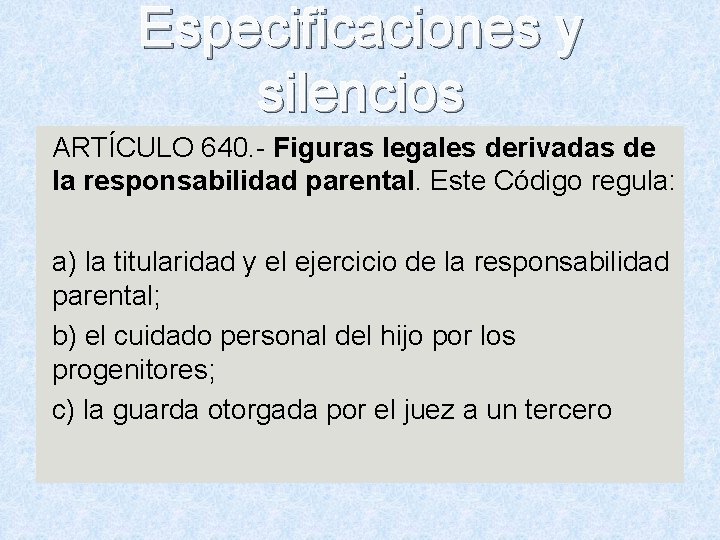 Especificaciones y silencios

ARTÍCULO 640.- Figuras legales derivadas de la responsabilidad parental. Este Código regula:

a) la titularidad y el ejercicio de la responsabilidad parental;

b) el cuidado personal del hijo por los progenitores;

c) la guarda otorgada por el juez a un tercero